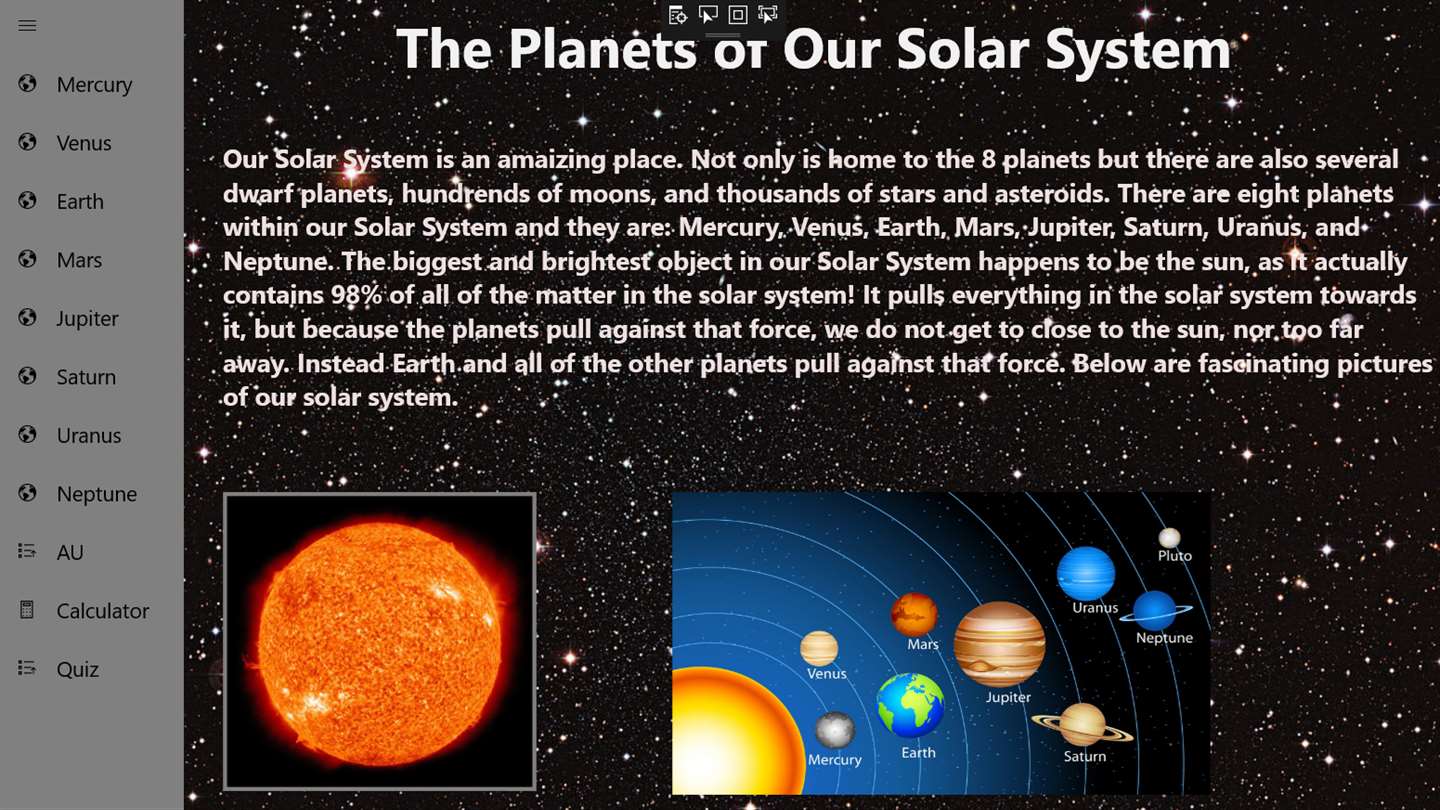 Mercury
Venus
Earth
Mars
Jupiter
Saturn
Uranus
Neptune
AU
Calculator
Quiz

The Planets of Our Solar System

Our Solar System is an amaizing place. Not only is home to the 8 planets but there are also several dwarf planets, hundrends of moons, and thousands of stars and asteroids. There are eight planets within our Solar System and they are: Mercury, Venus, Earth, Mars, Jupiter, Saturn, Uranus, and Neptune. The biggest and brightest object in our Solar System happens to be the sun, as it actually contains 98% of all of the matter in the solar system! It pulls everything in the solar system towards it, but because the planets pull against that force, we do not get to close to the sun, nor too far away. Instead Earth and all of the other planets pull against that force. Below are fascinating pictures of our solar system.

Pluto
Uranus
Neptune
Mars
Venus
Jupiter
Earth
Mercury
Saturn